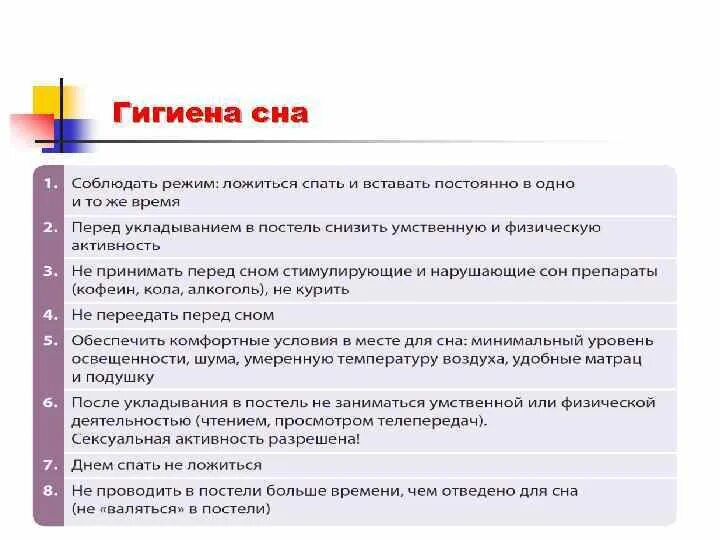 Гигиена сна

1. Соблюдать режим: ложиться спать и вставать постоянно в одно и то же время

2. Перед укладыванием в постель снизить умственную и физическую активность

3. Не принимать перед сном стимулирующие и нарушающие сон препараты (кофеин, кола, алкоголь), не курить

4. Не переедать перед сном

5. Обеспечить комфортные условия в месте для сна: минимальный уровень освещенности, шума, умеренную температуру воздуха, удобные матрац и подушку

6. После укладывания в постель не заниматься умственной или физической деятельностью (чтением, просмотром телепередач). Сексуальная активность разрешена!

7. Днем спать не ложиться

8. Не проводить в постели больше времени, чем отведено для сна (не «валяться» в постели)